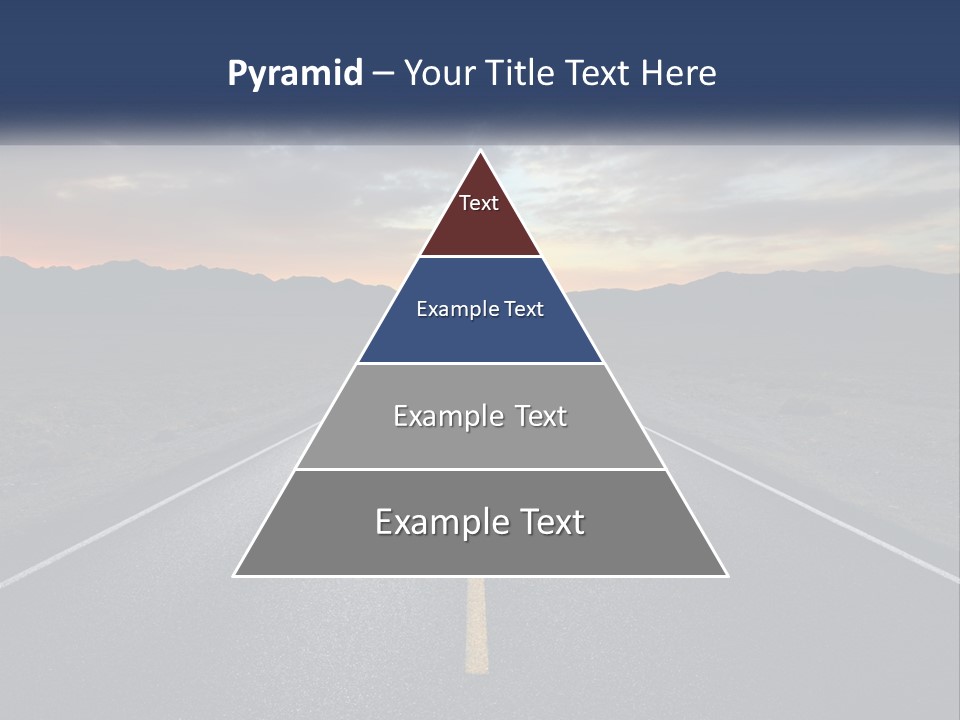 Pyramid – Your Title Text Here

Text

Example Text

Example Text

Example Text